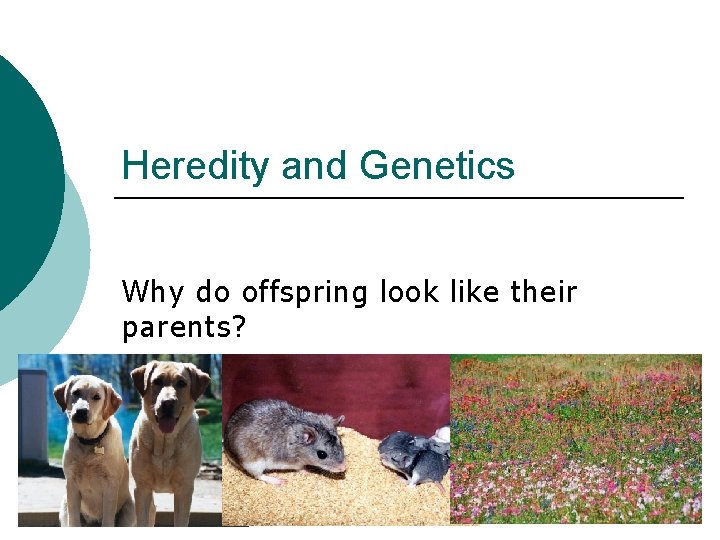 Heredity and Genetics

Why do offspring look like their parents?